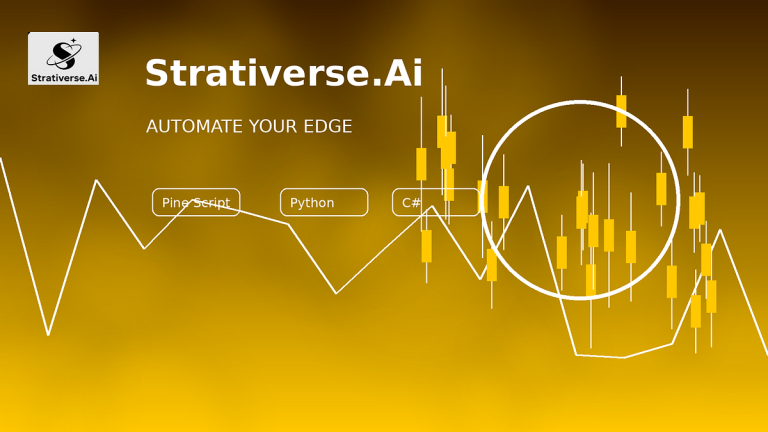 Strativerse.Ai

Strativerse.Ai

AUTOMATE YOUR EDGE

Pine Script

Python

C#